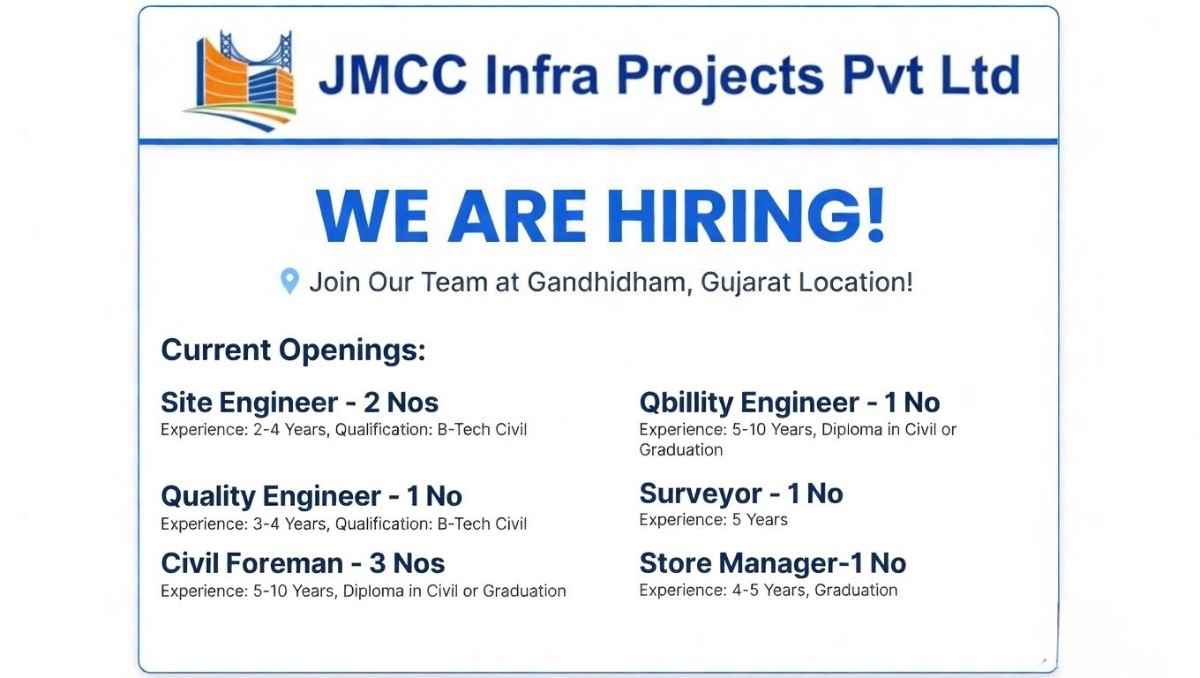 JMCC Infra Projects Pvt Ltd

WE ARE HIRING!

Join Our Team at Gandhidham, Gujarat Location!

Current Openings:

Site Engineer - 2 Nos
Experience: 2-4 Years, Qualification: B-Tech Civil

Quality Engineer - 1 No
Experience: 3-4 Years, Qualification: B-Tech Civil

Civil Foreman - 3 Nos
Experience: 5-10 Years, Diploma in Civil or Graduation

Qbillity Engineer - 1 No
Experience: 5-10 Years, Diploma in Civil or Graduation

Surveyor - 1 No
Experience: 5 Years

Store Manager-1 No
Experience: 4-5 Years, Graduation